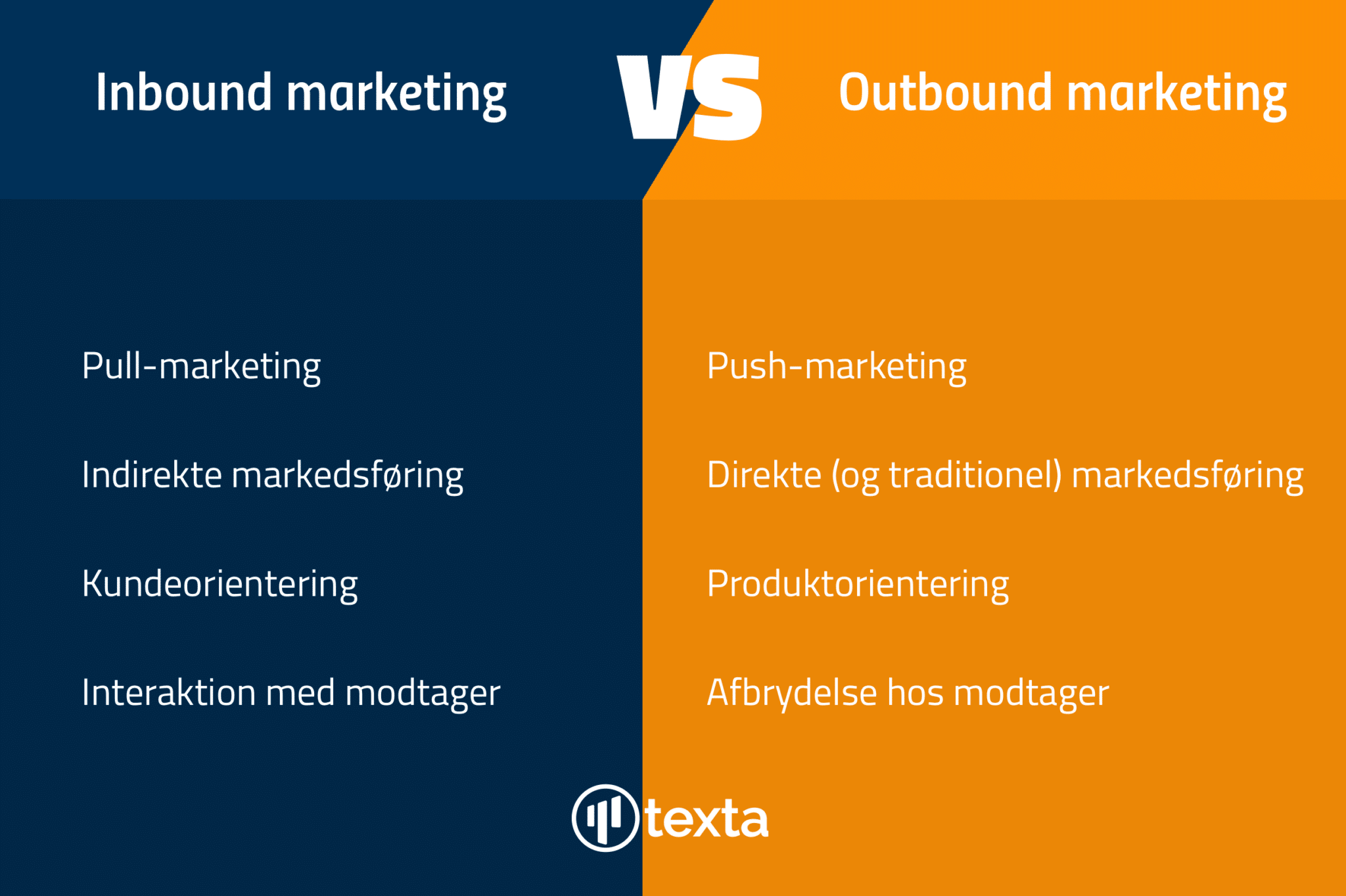 Inbound marketing

VS

Outbound marketing

Pull-marketing

Indirekte markedsføring

Kundeorientering

Interaktion med modtager

Push-marketing

Direkte (og traditionel) markedsføring

Produktorientering

Afbrydelse hos modtager

texta